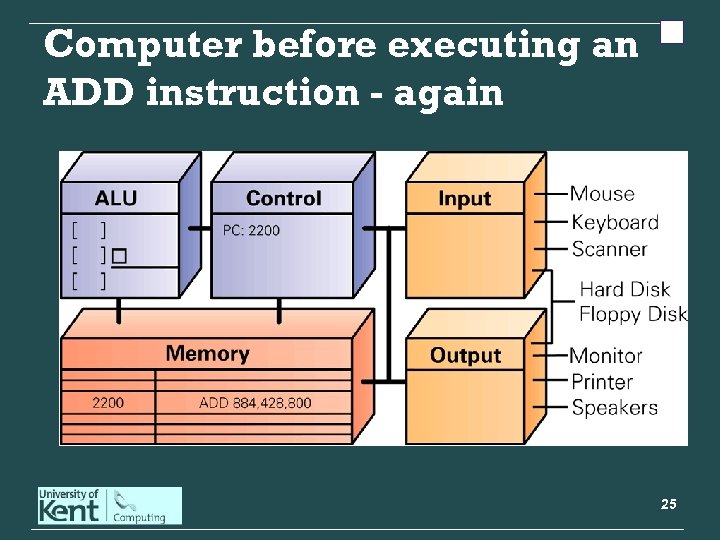 Computer before executing an ADD instruction - again

ALU
[ ]
[ ]
[ ]

Control
PC: 2200

Input

Mouse
Keyboard
Scanner
Hard Disk
Floppy Disk

Memory
2200 ADD 884,428,800

Output

Monitor
Printer
Speakers

University of Kent Computing

25